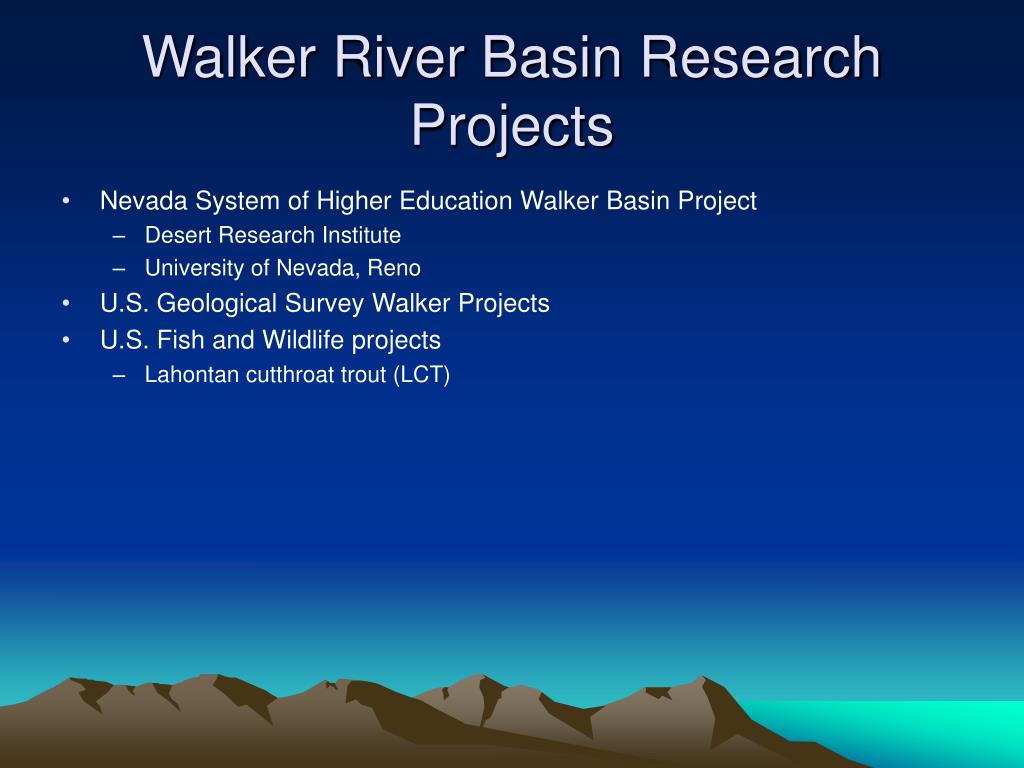 Walker River Basin Research Projects

• Nevada System of Higher Education Walker Basin Project
  – Desert Research Institute
  – University of Nevada, Reno
• U.S. Geological Survey Walker Projects
• U.S. Fish and Wildlife projects
  – Lahontan cutthroat trout (LCT)